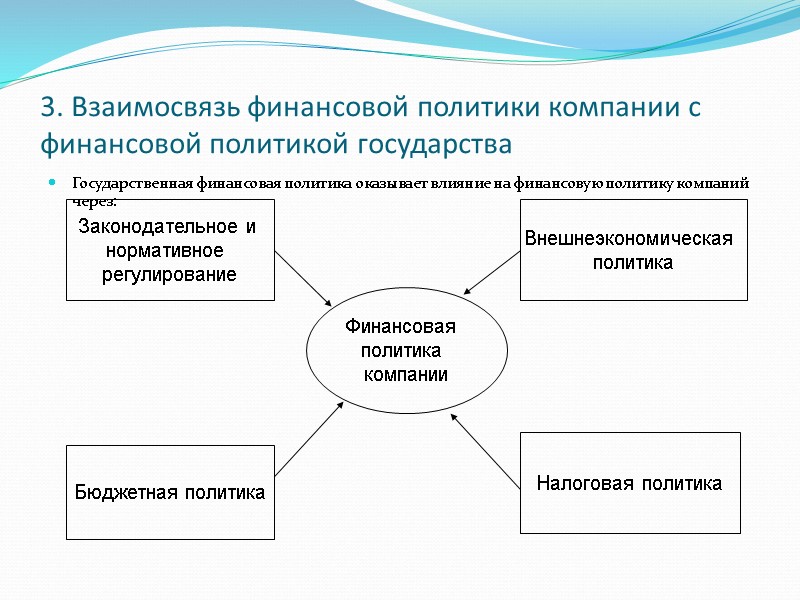 3. Взаимосвязь финансовой политики компании с финансовой политикой государства

Государственная финансовая политика оказывает влияние на финансовую политику компаний через:

Законодательное и нормативное регулирование

Внешнеэкономическая политика

Финансовая политика компании

Бюджетная политика

Налоговая политика